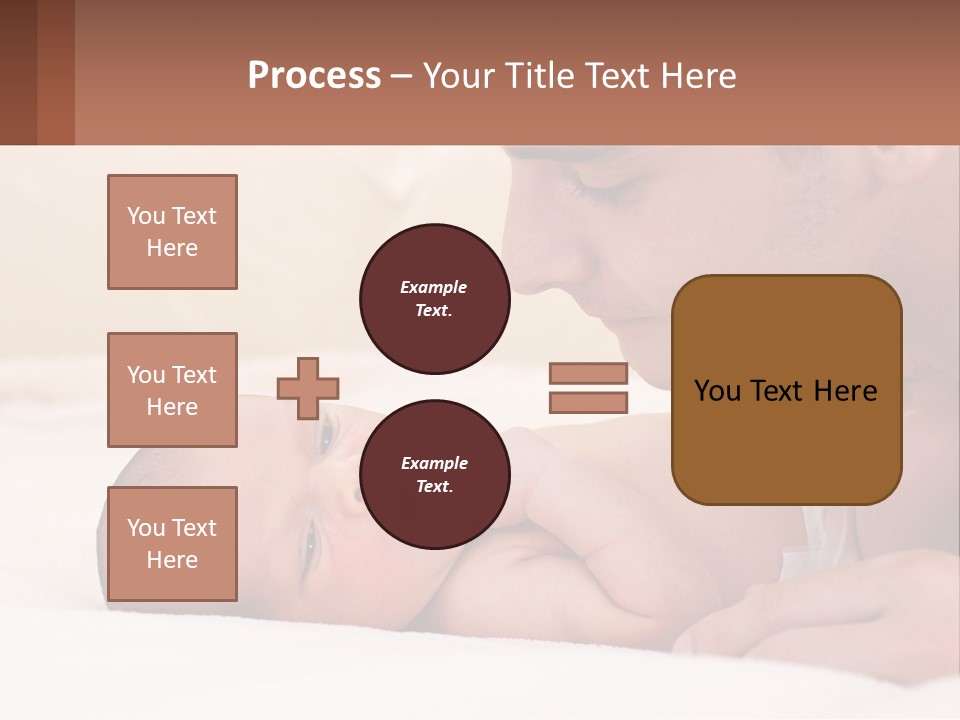 Process – Your Title Text Here

You Text Here

You Text Here

You Text Here

Example Text.

Example Text.

You Text Here